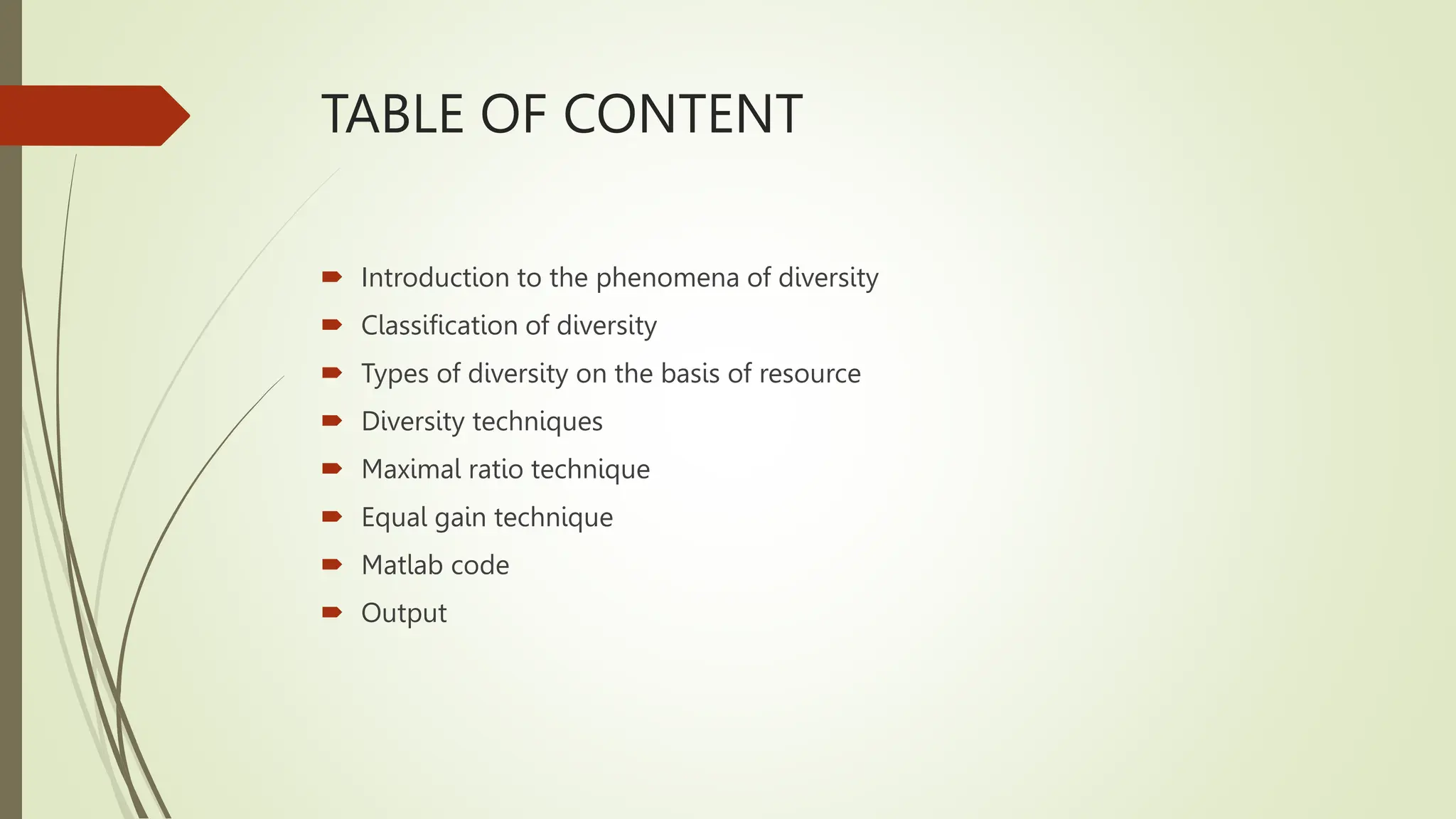 TABLE OF CONTENT

- Introduction to the phenomena of diversity
- Classification of diversity
- Types of diversity on the basis of resource
- Diversity techniques
- Maximal ratio technique
- Equal gain technique
- Matlab code
- Output